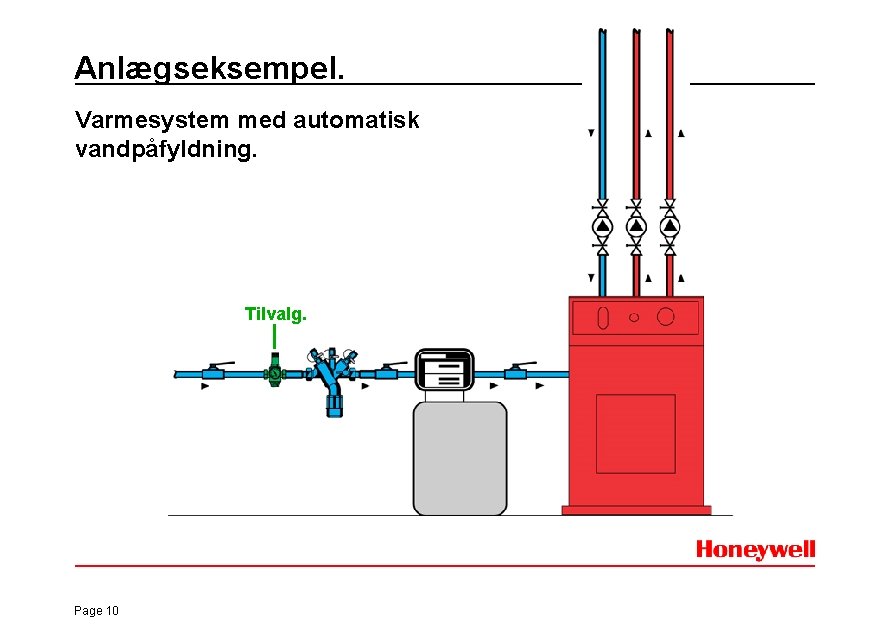 Anlægseksempel.

Varmesystem med automatisk vandpåfyldning.

Tilvalg.

Honeywell

Page 10